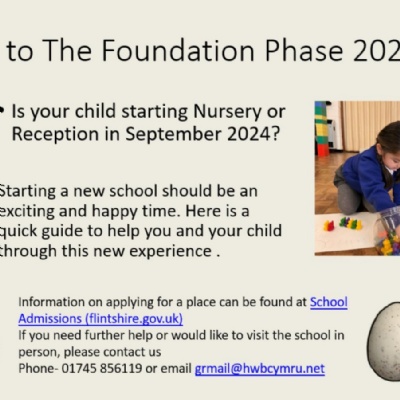 to The Foundation Phase 202

• Is your child starting Nursery or Reception in September 2024?

Starting a new school should be an exciting and happy time. Here is a quick guide to help you and your child through this new experience .

Information on applying for a place can be found at School Admissions (flintshire.gov.uk)
If you need further help or would like to visit the school in person, please contact us
Phone- 01745 856119 or email grmail@hwbcymru.net